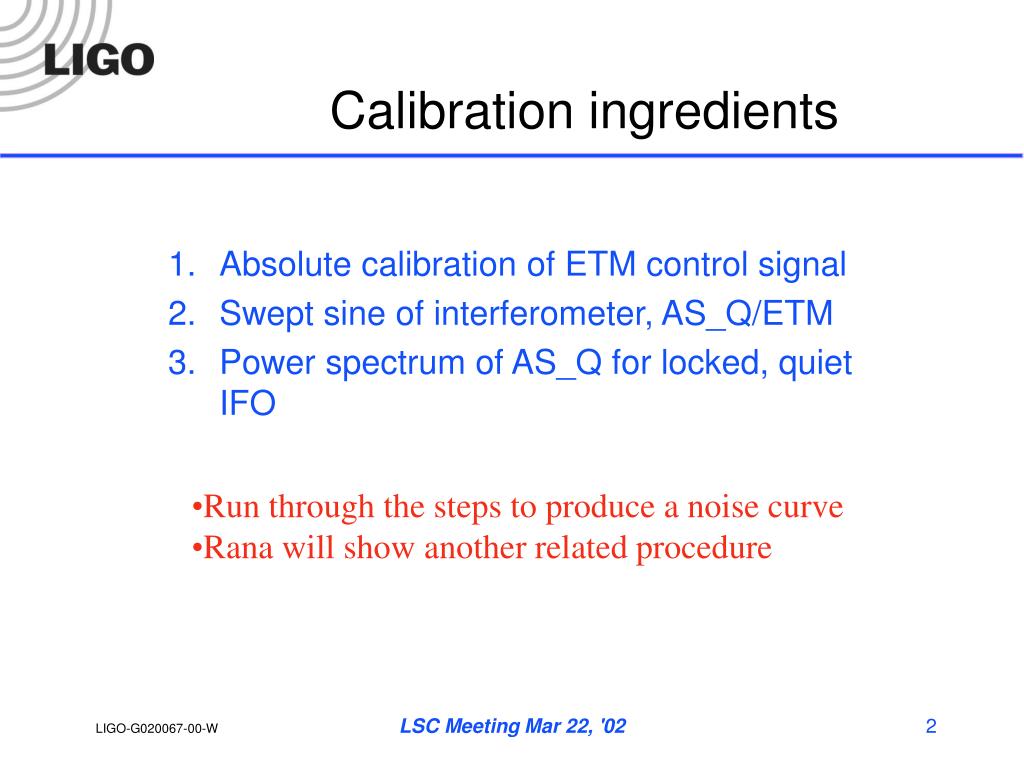 LIGO

Calibration ingredients

1. Absolute calibration of ETM control signal
2. Swept sine of interferometer, AS_Q/ETM
3. Power spectrum of AS_Q for locked, quiet IFO

•Run through the steps to produce a noise curve
•Rana will show another related procedure

LIGO-G020067-00-W

LSC Meeting Mar 22, '02

2